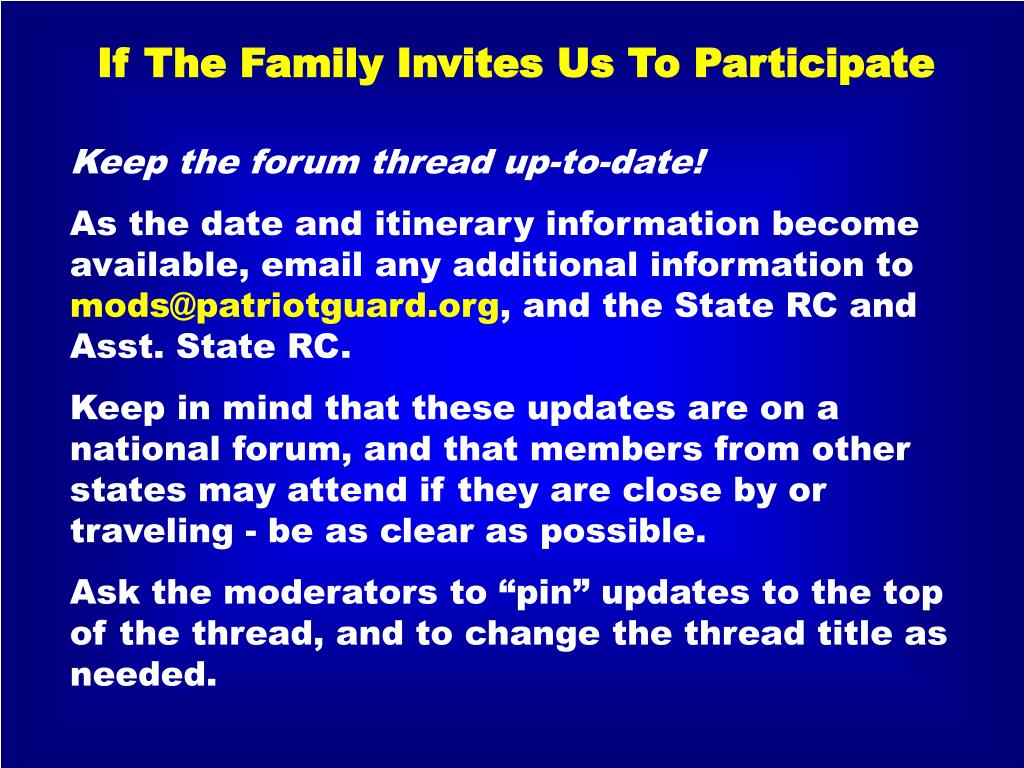 If The Family Invites Us To Participate

Keep the forum thread up-to-date!

As the date and itinerary information become available, email any additional information to mods@patriotguard.org, and the State RC and Asst. State RC.

Keep in mind that these updates are on a national forum, and that members from other states may attend if they are close by or traveling - be as clear as possible.

Ask the moderators to “pin” updates to the top of the thread, and to change the thread title as needed.